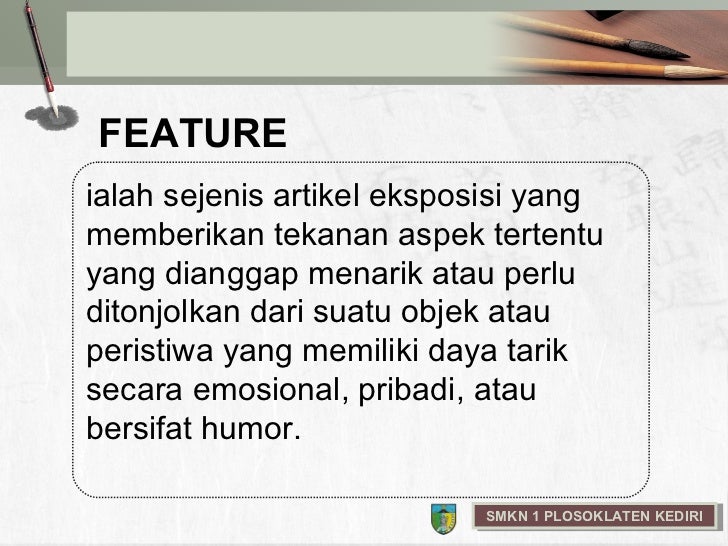 FEATURE

ialah sejenis artikel eksposisi yang memberikan tekanan aspek tertentu yang dianggap menarik atau perlu ditonjolkan dari suatu objek atau peristiwa yang memiliki daya tarik secara emosional, pribadi, atau bersifat humor.

SMKN 1 PLOSOKLATEN KEDIRI